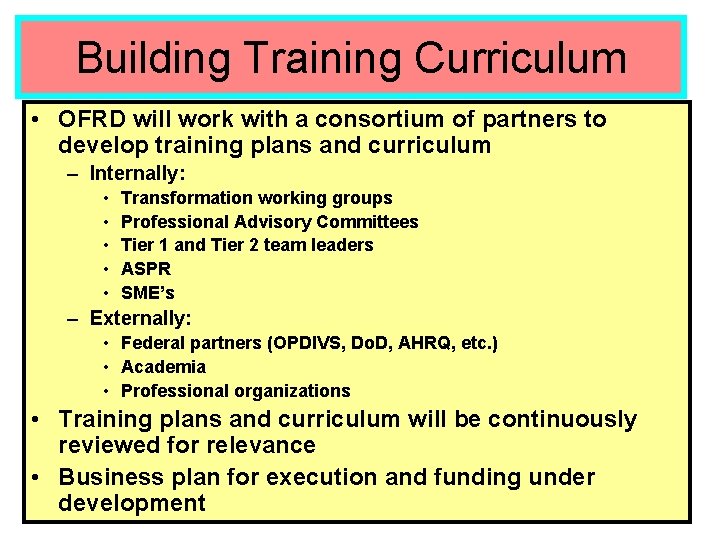 Building Training Curriculum

• OFRD will work with a consortium of partners to develop training plans and curriculum
– Internally:
• Transformation working groups
• Professional Advisory Committees
• Tier 1 and Tier 2 team leaders
• ASPR
• SME's
– Externally:
• Federal partners (OPDIVS, DoD, AHRQ, etc.)
• Academia
• Professional organizations
• Training plans and curriculum will be continuously reviewed for relevance
• Business plan for execution and funding under development